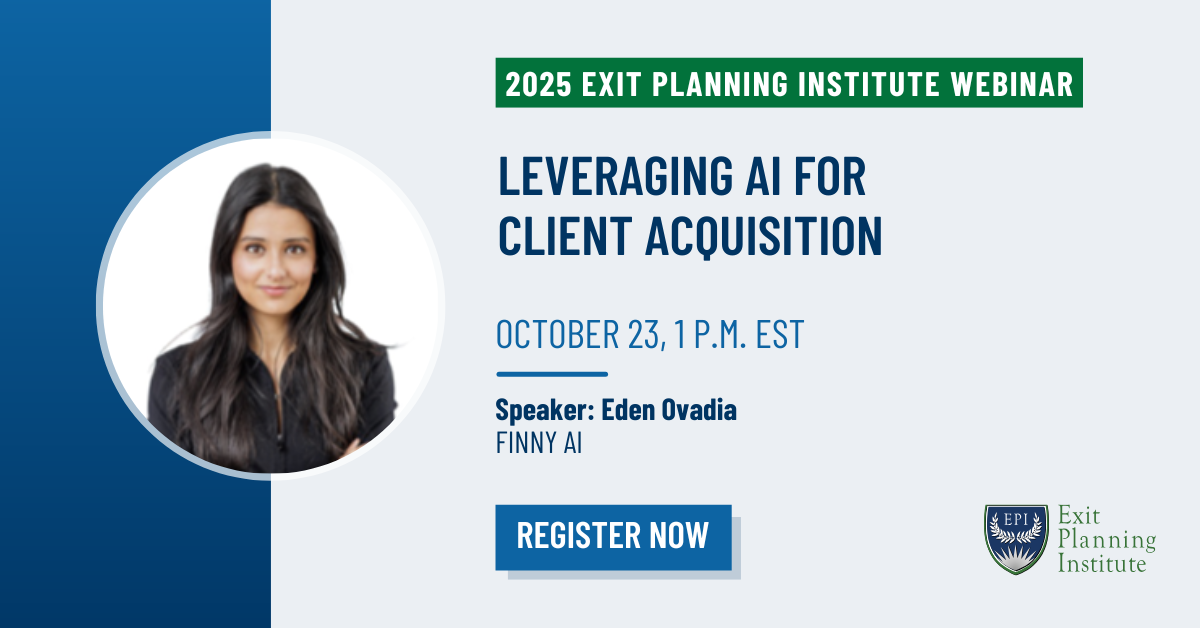 2025 EXIT PLANNING INSTITUTE WEBINAR

LEVERAGING AI FOR CLIENT ACQUISITION

OCTOBER 23, 1 P.M. EST

Speaker: Eden Ovadia
FINNY AI

REGISTER NOW

EPI

Exit Planning Institute